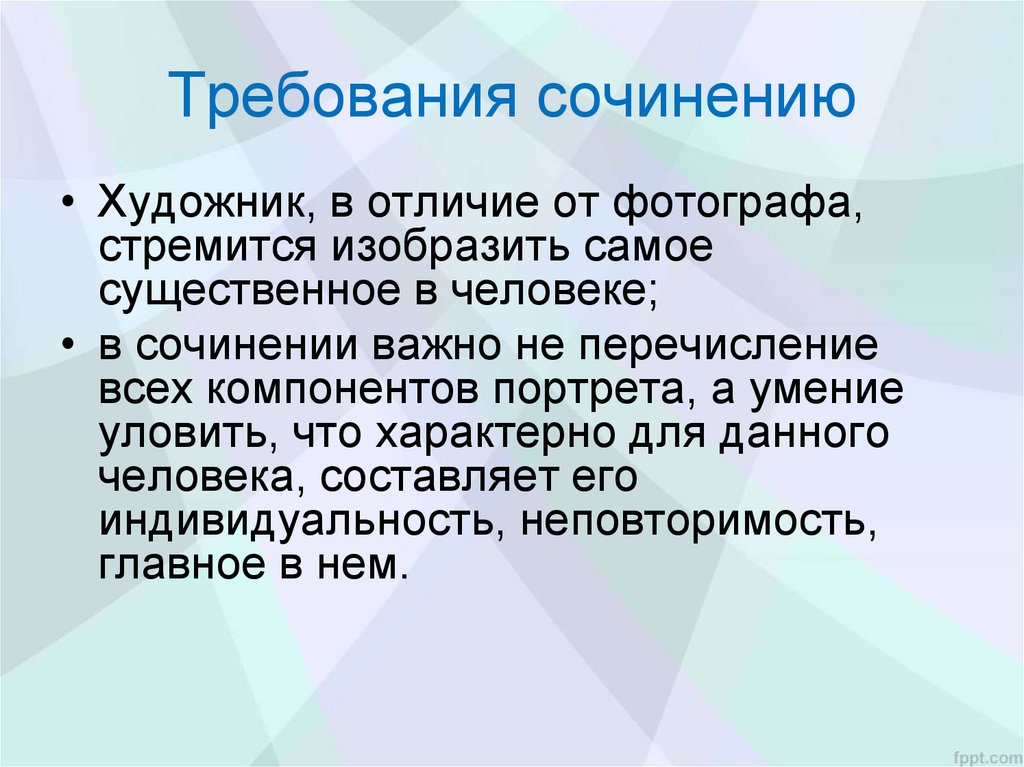 Требования сочинению

• Художник, в отличие от фотографа, стремится изобразить самое существенное в человеке;
• в сочинении важно не перечисление всех компонентов портрета, а умение уловить, что характерно для данного человека, составляет его индивидуальность, неповторимость, главное в нем.

fppt.com